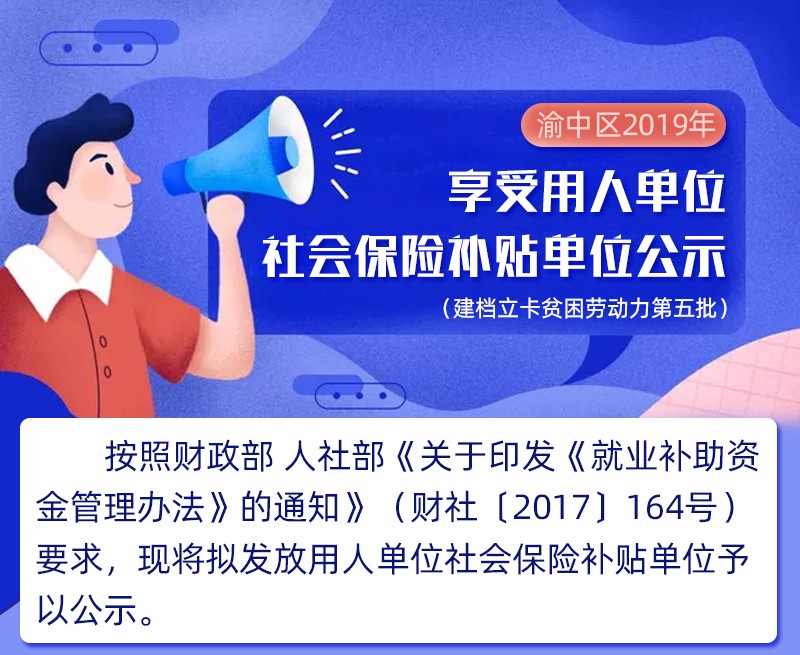 渝中区2019年

享受用人单位

社会保险补贴单位公示

（建档立卡贫困劳动力第五批）

按照财政部 人社部《关于印发《就业补助资金管理办法》的通知》（财社〔2017〕164号）要求，现将拟发放用人单位社会保险补贴单位予以公示。